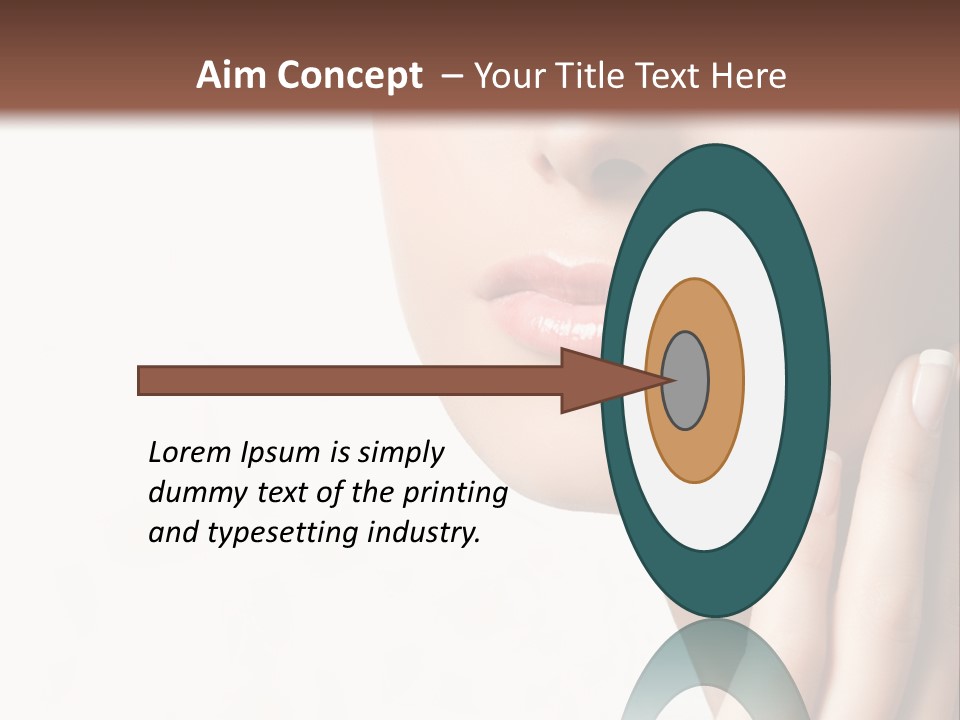 Aim Concept – Your Title Text Here

Lorem Ipsum is simply dummy text of the printing and typesetting industry.